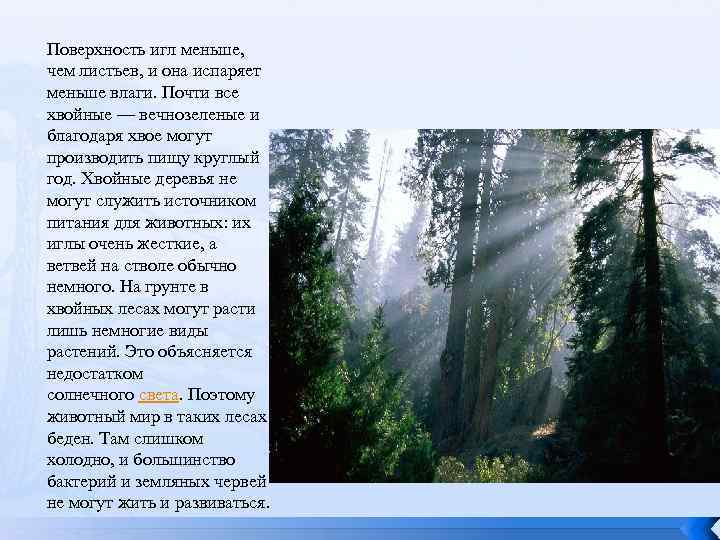 Поверхность игл меньше, чем листьев, и она испаряет меньше влаги. Почти все хвойные — вечнозеленые и благодаря хвое могут производить пищу круглый год. Хвойные деревья не могут служить источником питания для животных: их иглы очень жесткие, а ветвей на стволе обычно немного. На грунте в хвойных лесах могут расти лишь немногие виды растений. Это объясняется недостатком солнечного света. Поэтому животный мир в таких лесах беден. Там слишком холодно, и большинство бактерий и земляных червей не могут жить и развиваться.